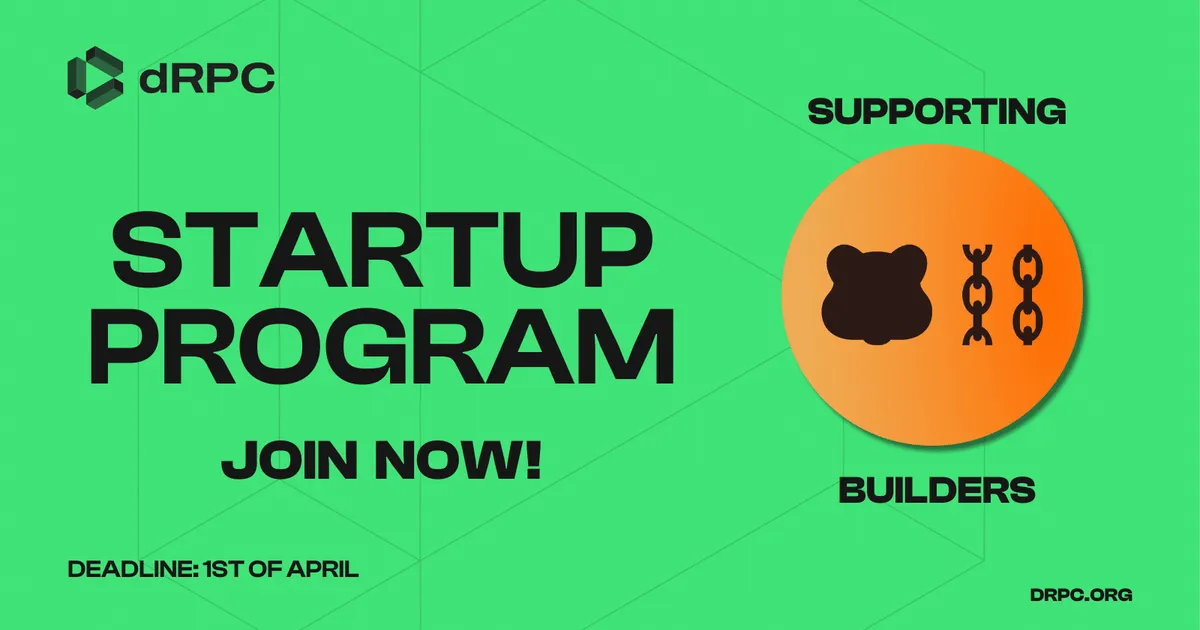 dRPC

STARTUP PROGRAM

JOIN NOW!

DEADLINE: 1ST OF APRIL

SUPPORTING

BUILDERS

DRPC.ORG